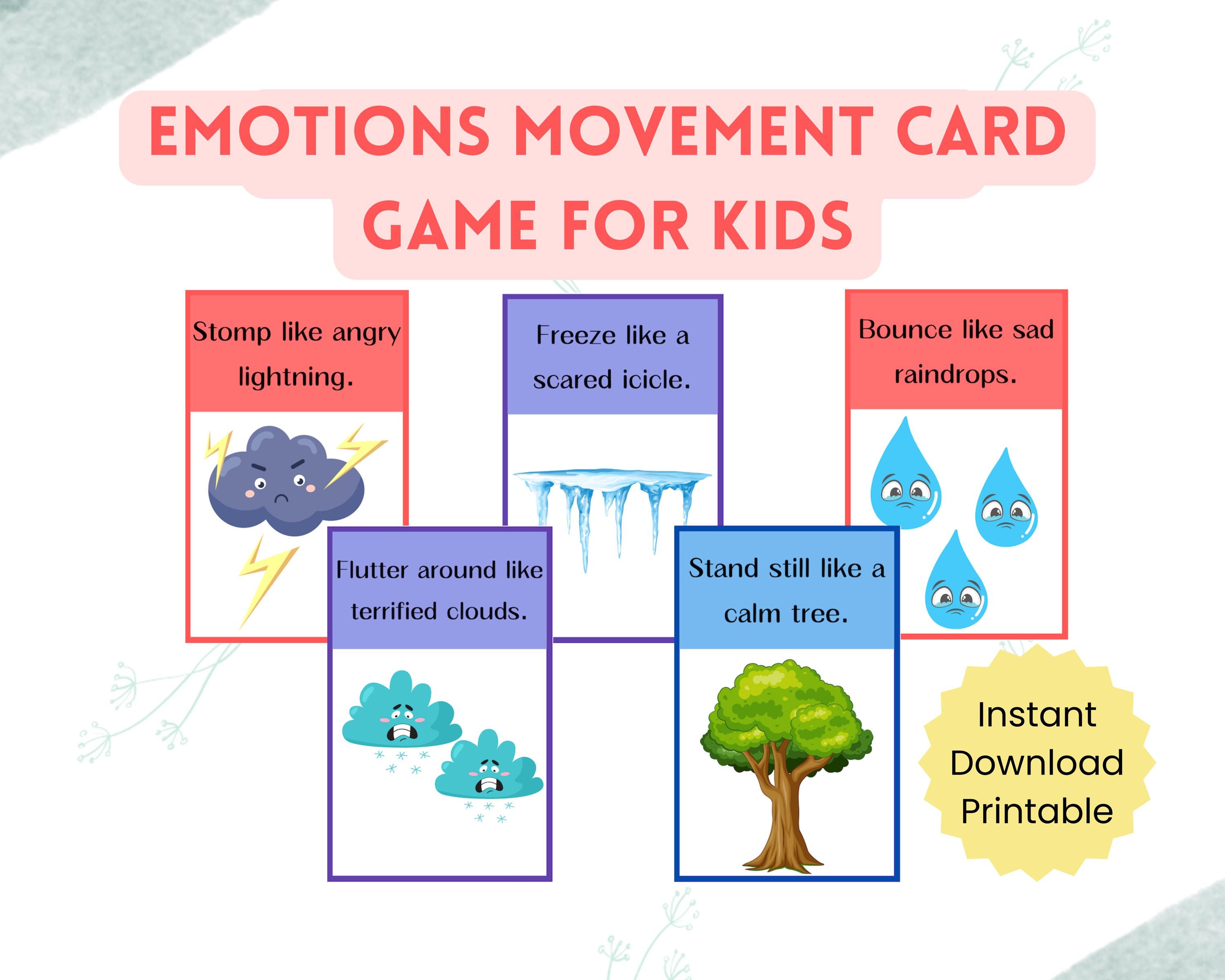 EMOTIONS MOVEMENT CARD GAME FOR KIDS

Stomp like angry lightning.

Freeze like a scared icicle.

Bounce like sad raindrops.

Flutter around like terrified clouds.

Stand still like a calm tree.

Instant Download Printable